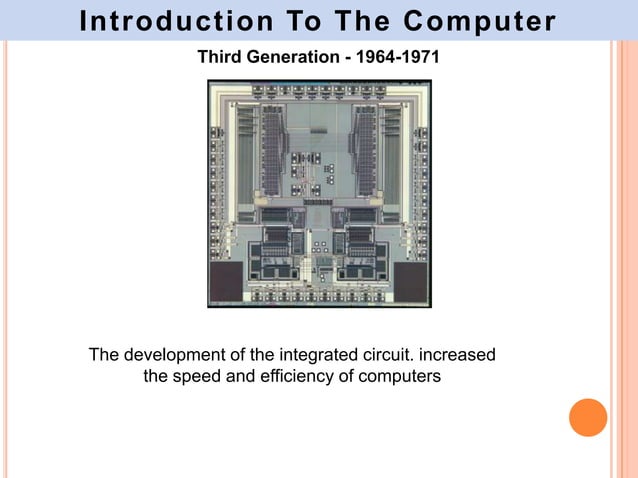 Introduction To The Computer

Third Generation - 1964-1971

The development of the integrated circuit. increased the speed and efficiency of computers